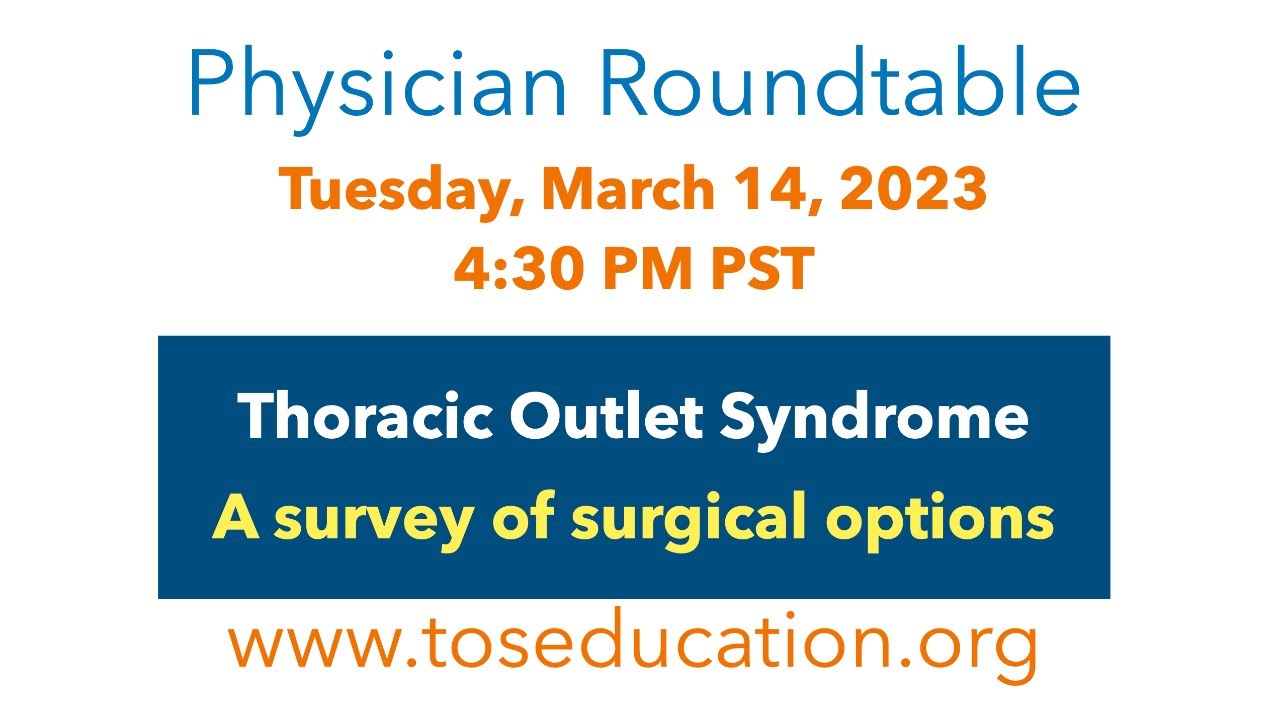 Physician Roundtable

Tuesday, March 14, 2023
4:30 PM PST

Thoracic Outlet Syndrome
A survey of surgical options

www.toseducation.org